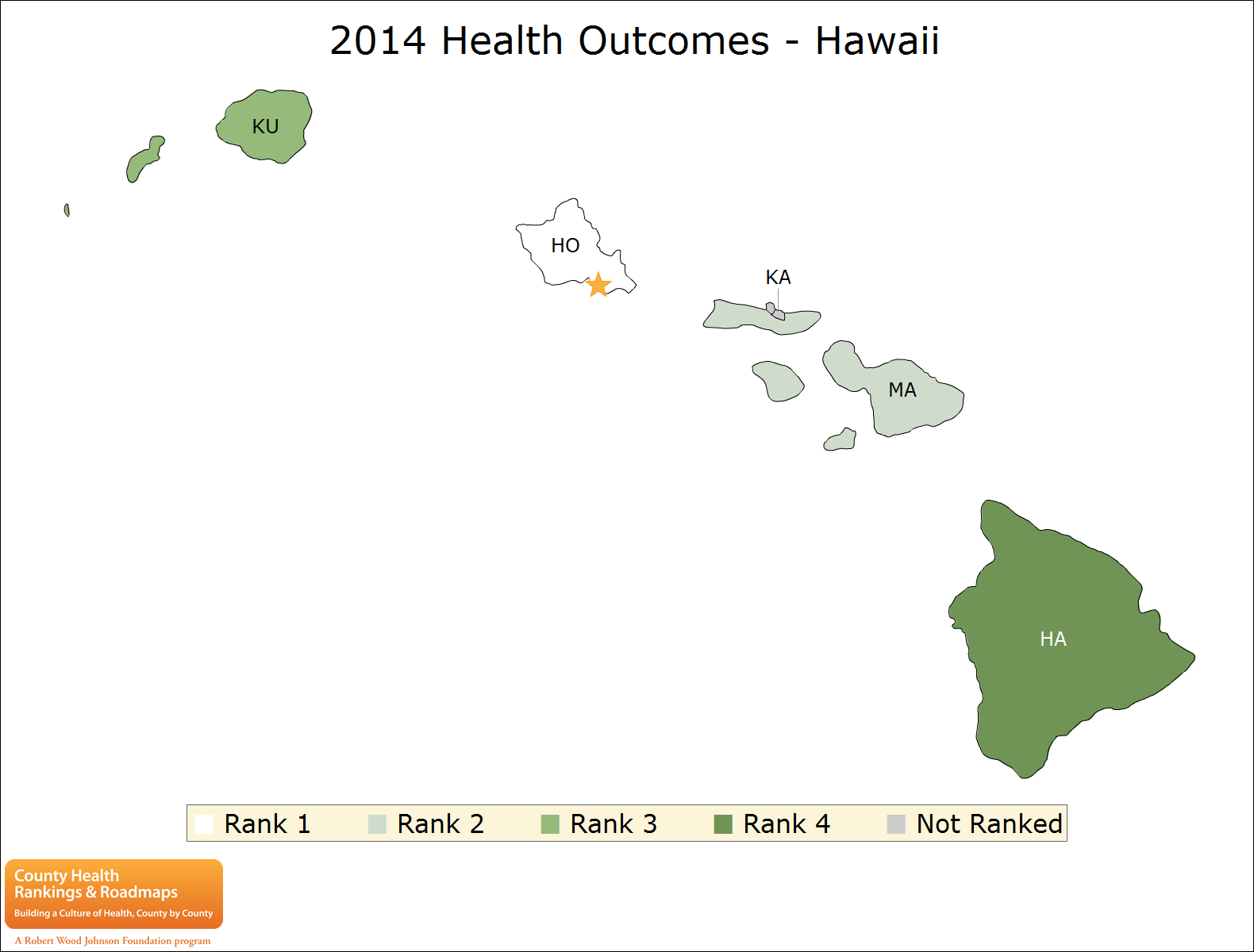 2014 Health Outcomes - Hawaii

KU

HO

KA

MA

HA

Rank 1 Rank 2 Rank 3 Rank 4 Not Ranked

County Health Rankings & Roadmaps
Building a Culture of Health, County by County
A Robert Wood Johnson Foundation program